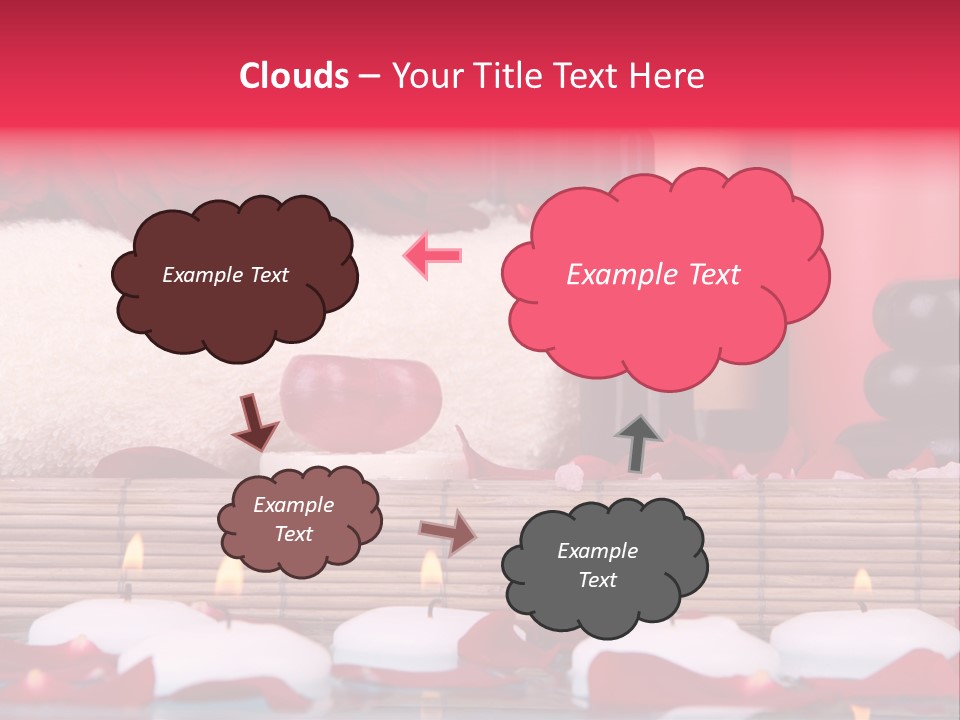 Clouds – Your Title Text Here

Example Text

Example Text

Example Text

Example Text